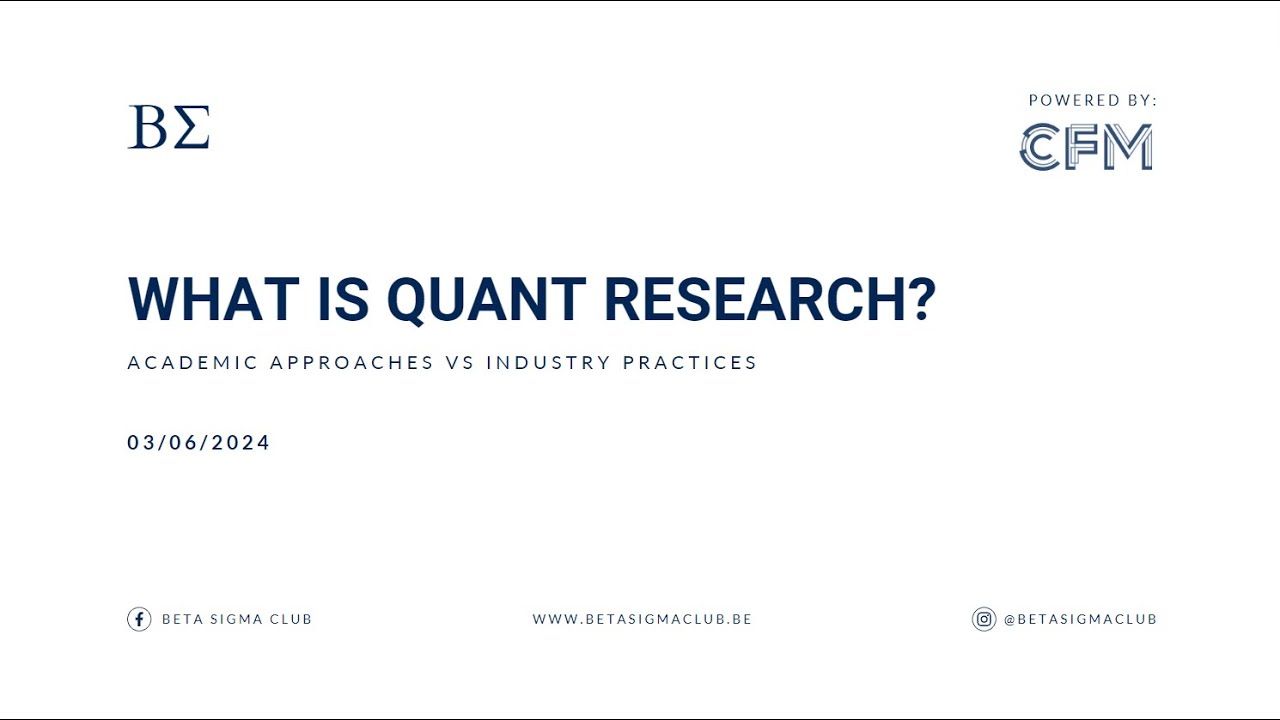 ΒΣ

POWERED BY:
CFM

WHAT IS QUANT RESEARCH?

ACADEMIC APPROACHES VS INDUSTRY PRACTICES

03/06/2024

BETA SIGMA CLUB

WWW.BETASIGMACLUB.BE

@BETASIGMACLUB